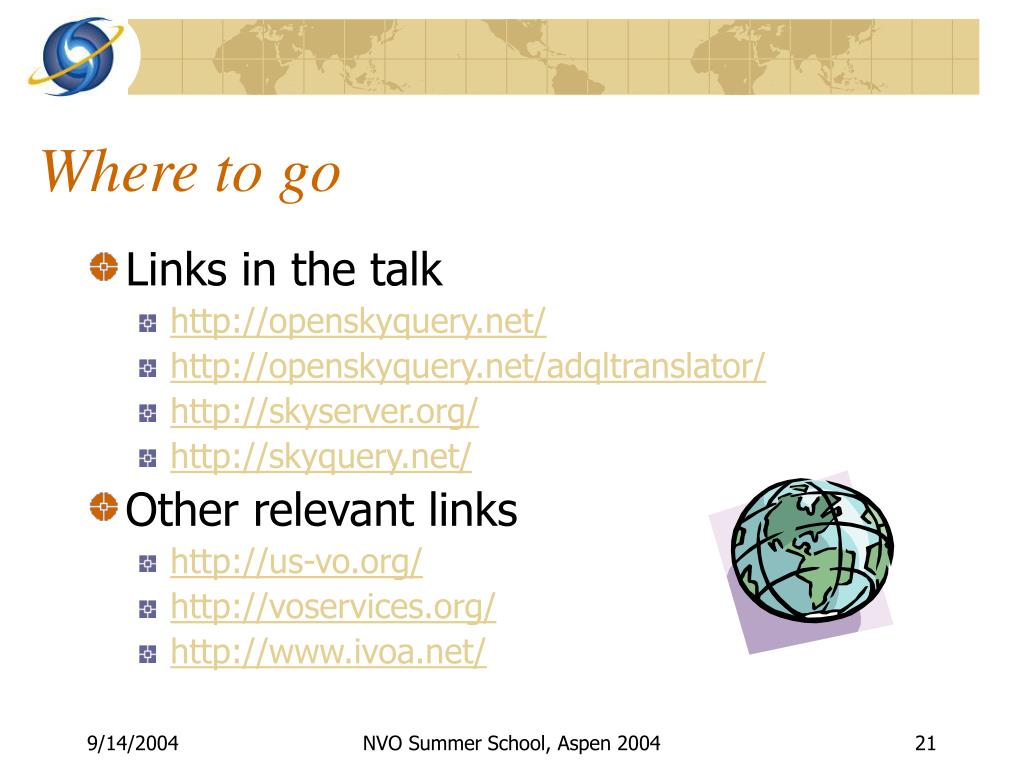 Where to go

Links in the talk
http://openskyquery.net/
http://openskyquery.net/adqltranslator/
http://skyserver.org/
http://skyquery.net/

Other relevant links
http://us-vo.org/
http://voservices.org/
http://www.ivoa.net/

9/14/2004
NVO Summer School, Aspen 2004
21